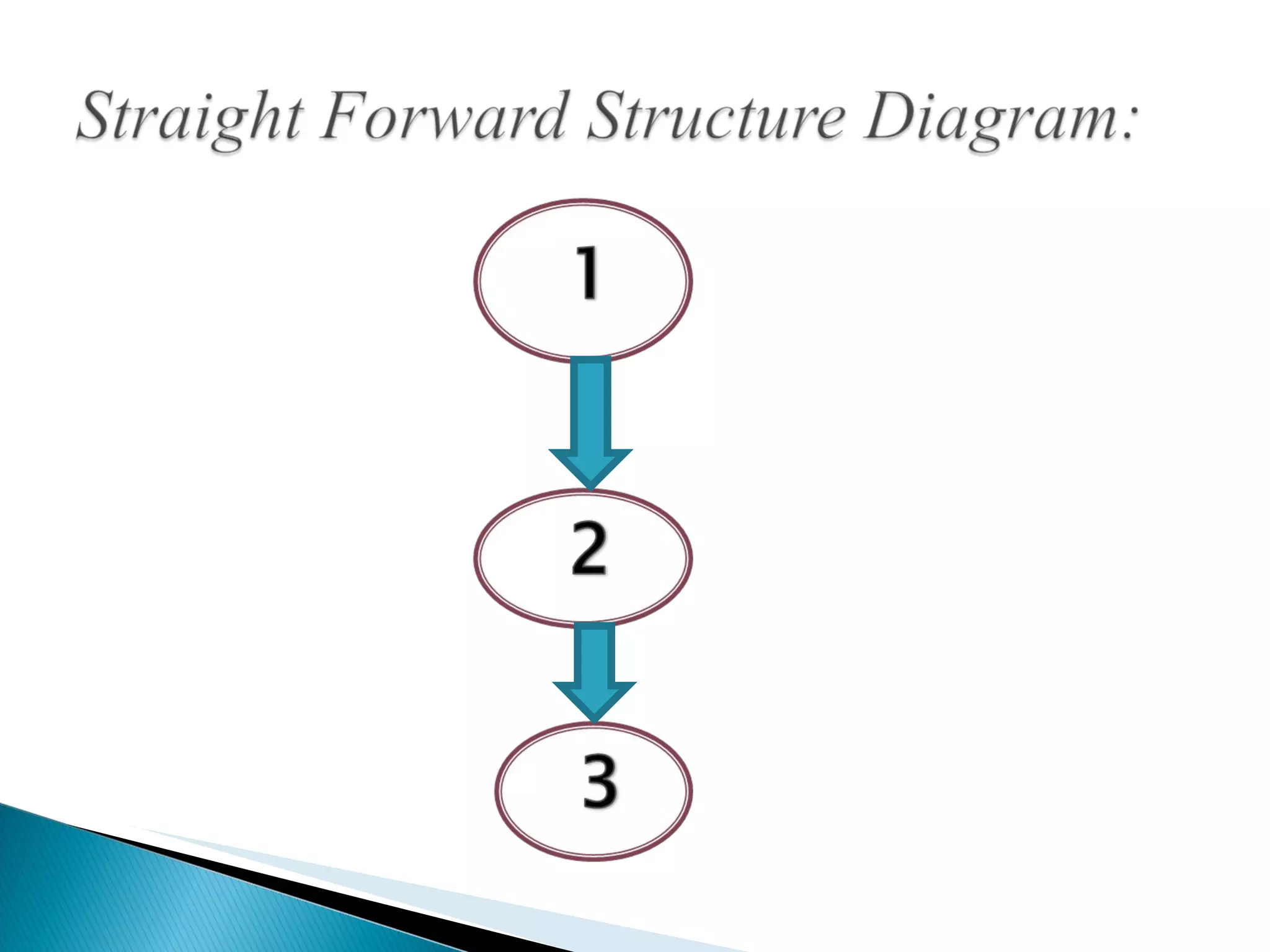 Straight Forward Structure Diagram:

1

2

3